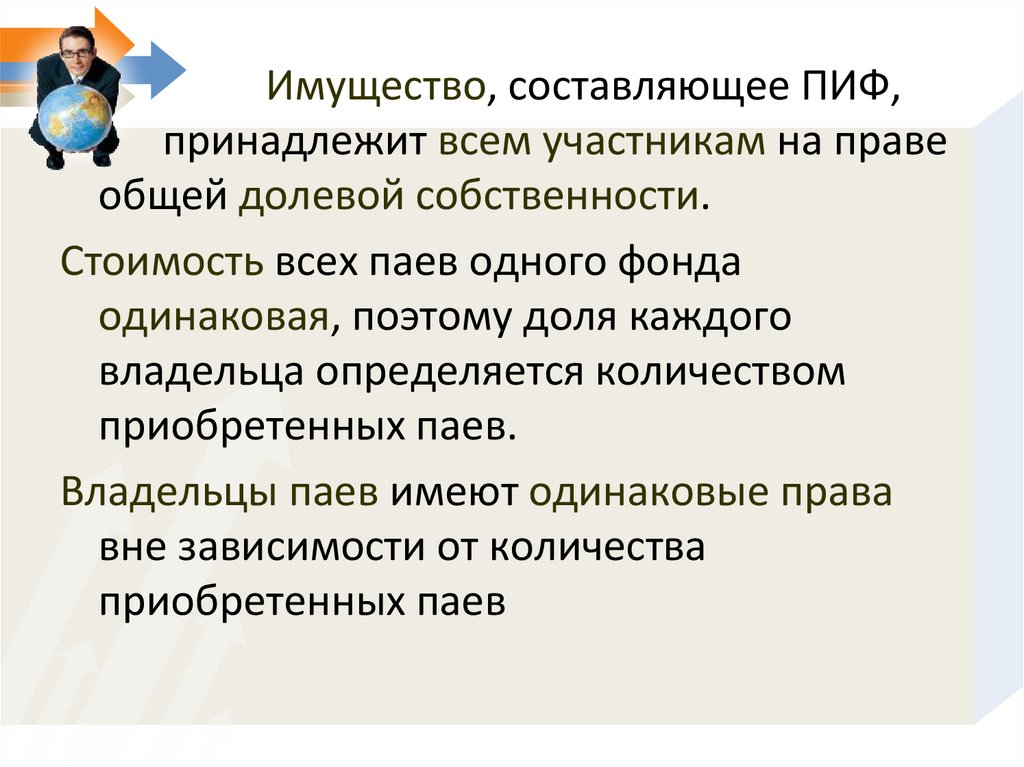 Имущество, составляющее ПИФ, принадлежит всем участникам на праве общей долевой собственности.

Стоимость всех паев одного фонда одинаковая, поэтому доля каждого владельца определяется количеством приобретенных паев.

Владельцы паев имеют одинаковые права вне зависимости от количества приобретенных паев